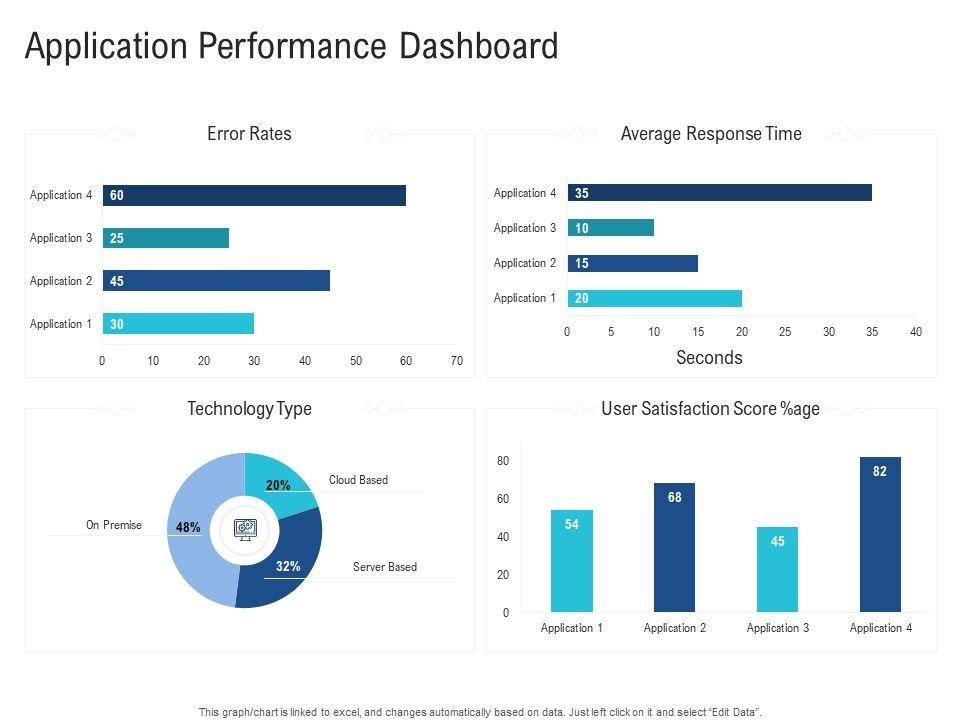 Application Performance Dashboard

Error Rates

Application 4 60
Application 3 25
Application 2 45
Application 1 30

0 10 20 30 40 50 60 70

Average Response Time

Application 4 35
Application 3 10
Application 2 15
Application 1 20

0 5 10 15 20 25 30 35 40

Seconds

Technology Type

20% Cloud Based
On Premise 48%
32% Server Based

User Satisfaction Score %age

80
60
40
20
0

54 68 45 82

Application 1 Application 2 Application 3 Application 4

This graph/chart is linked to excel, and changes automatically based on data. Just left click on it and select "Edit Data".